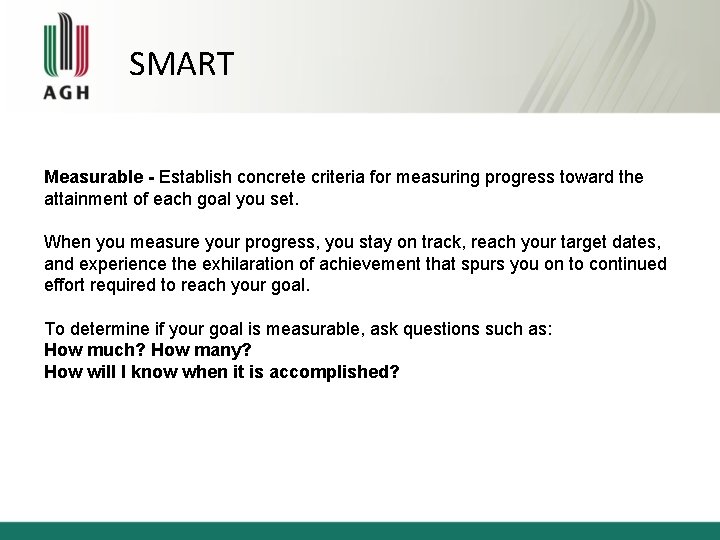 AGH

SMART

Measurable - Establish concrete criteria for measuring progress toward the attainment of each goal you set.

When you measure your progress, you stay on track, reach your target dates, and experience the exhilaration of achievement that spurs you on to continued effort required to reach your goal.

To determine if your goal is measurable, ask questions such as:
How much? How many?
How will I know when it is accomplished?